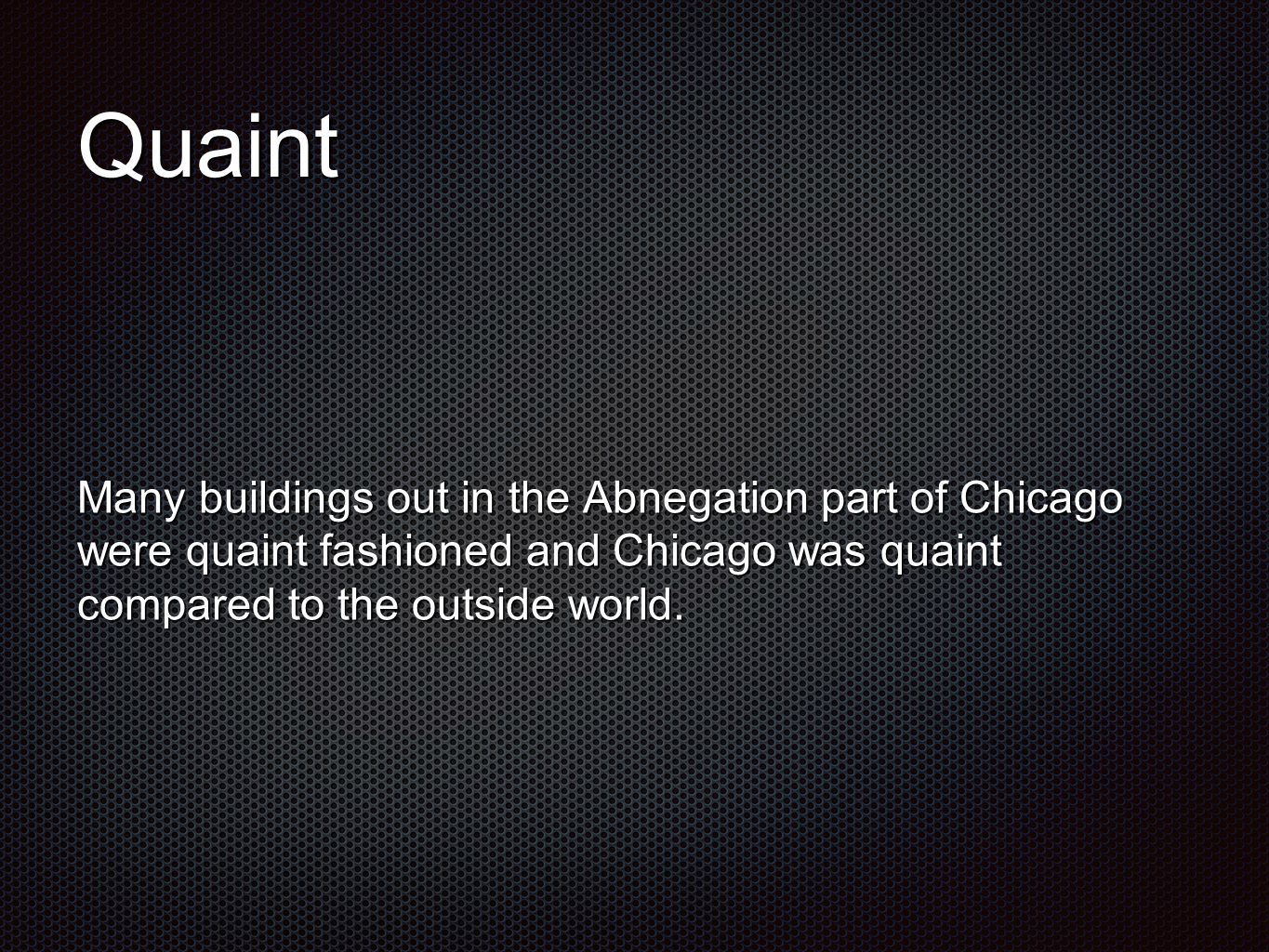 Quaint

Many buildings out in the Abnegation part of Chicago were quaint fashioned and Chicago was quaint compared to the outside world.